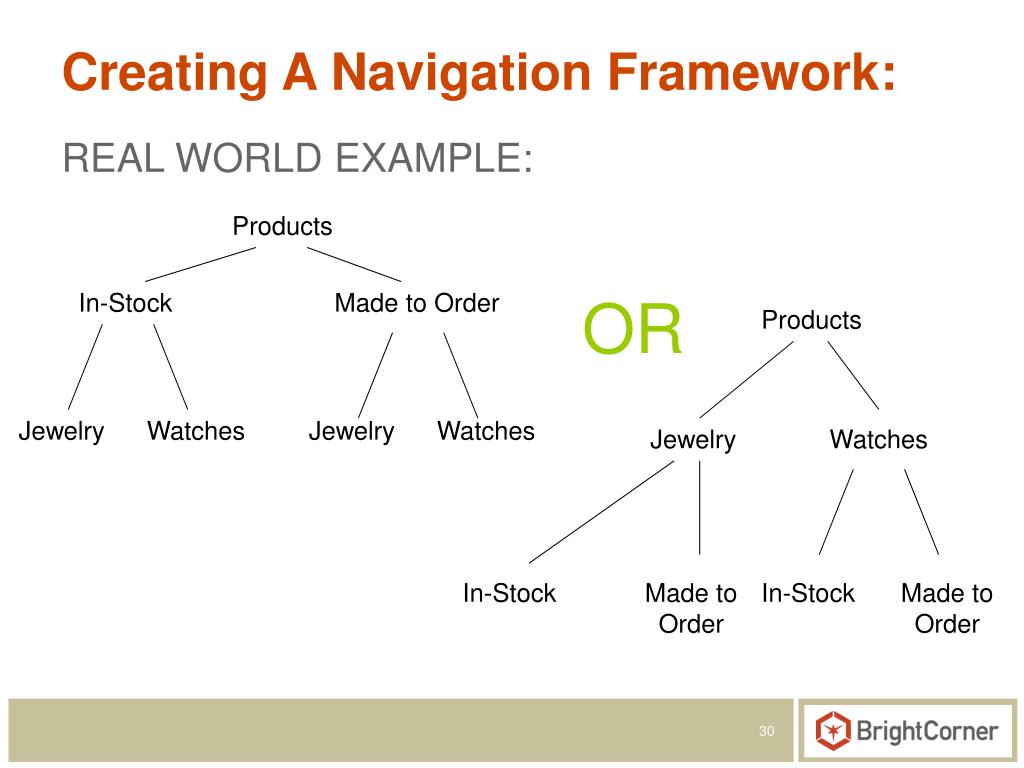 Creating A Navigation Framework:

REAL WORLD EXAMPLE:

Products

In-Stock

Made to Order

Jewelry

Watches

Jewelry

Watches

OR

Products

Jewelry

Watches

In-Stock

Made to Order

In-Stock

Made to Order

30

BrightCorner